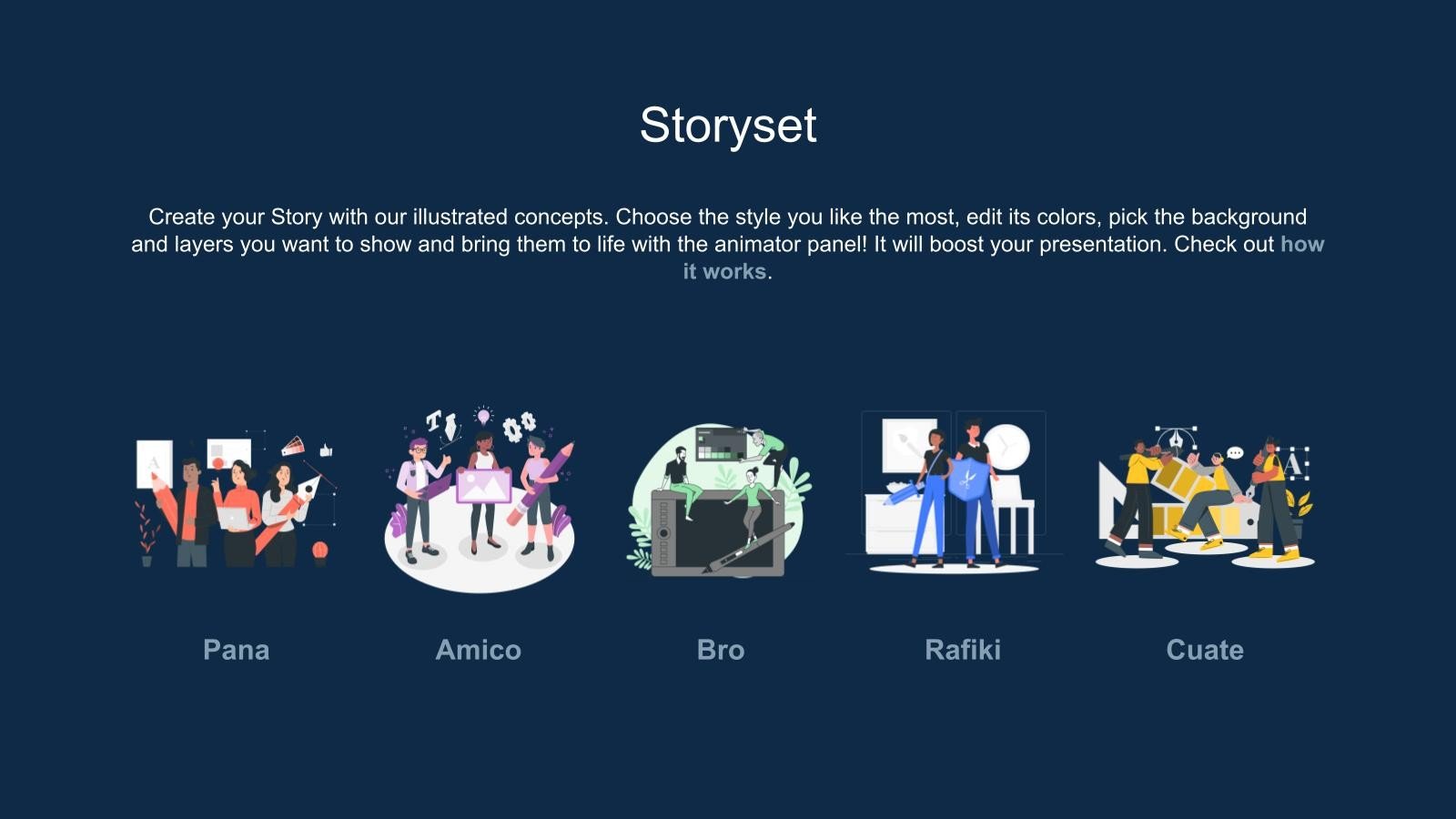 Storyset

Create your Story with our illustrated concepts. Choose the style you like the most, edit its colors, pick the background and layers you want to show and bring them to life with the animator panel! It will boost your presentation. Check out how it works.

Pana

Amico

Bro

Rafiki

Cuate